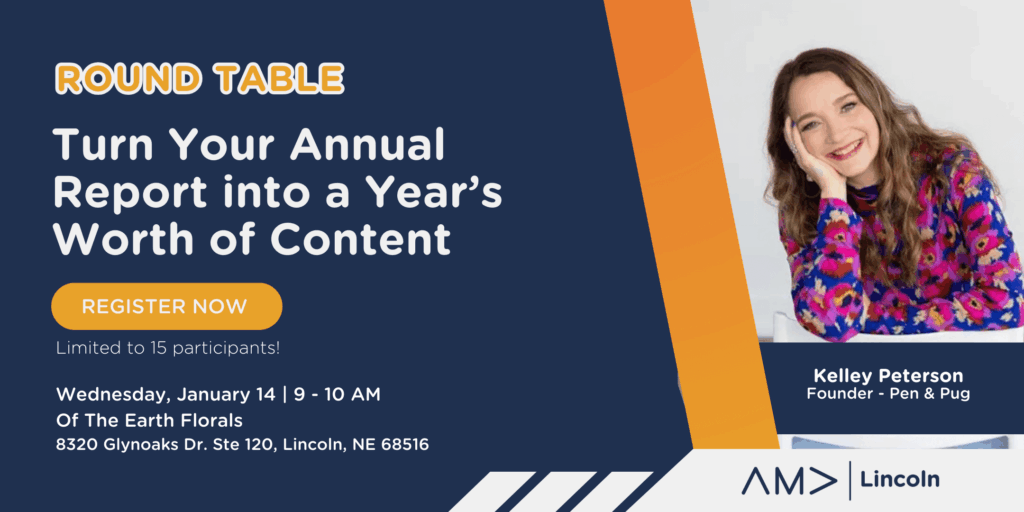 ROUND TABLE

Turn Your Annual Report into a Year's Worth of Content

REGISTER NOW

Limited to 15 participants!

Wednesday, January 14 | 9 - 10 AM
Of The Earth Florals
8320 Glynoaks Dr. Ste 120, Lincoln, NE 68516

Kelley Peterson
Founder - Pen & Pug

AM> | Lincoln